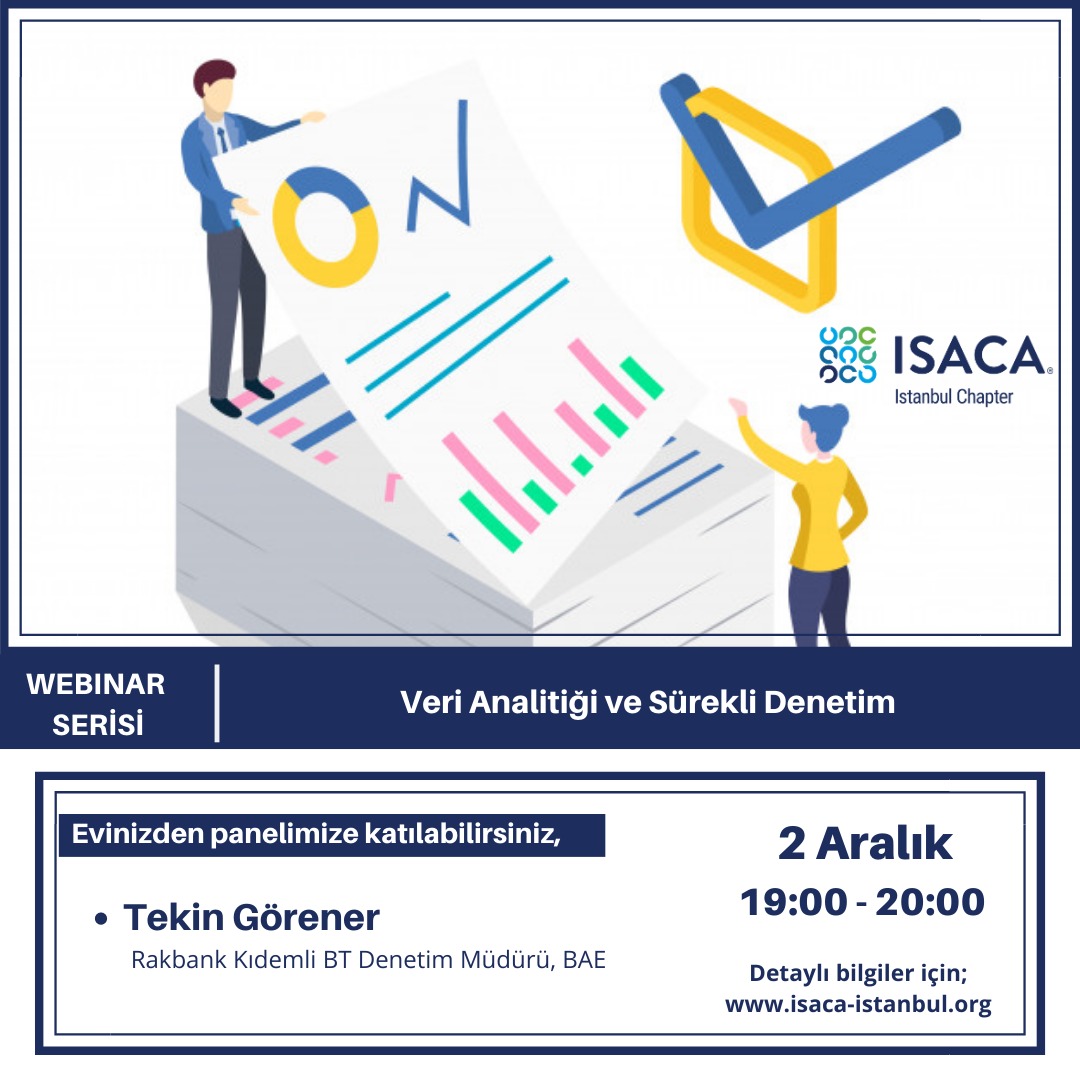 ISACA®
Istanbul Chapter

WEBINAR SERİSİ

Veri Analitiği ve Sürekli Denetim

Evinizden panelimize katılabilirsiniz,

• Tekin Görener
Rakbank Kıdemli BT Denetim Müdürü, BAE

2 Aralık
19:00 - 20:00

Detaylı bilgiler için;
www.isaca-istanbul.org